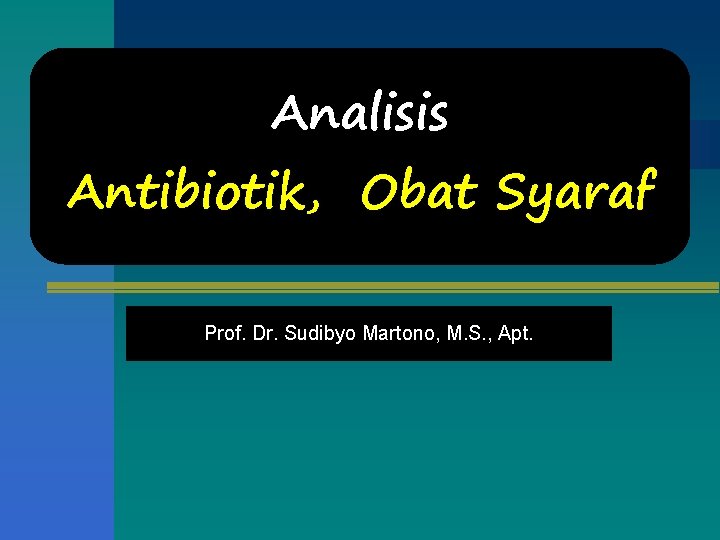 Analisis

Antibiotik, Obat Syaraf

Prof. Dr. Sudibyo Martono, M.S., Apt.